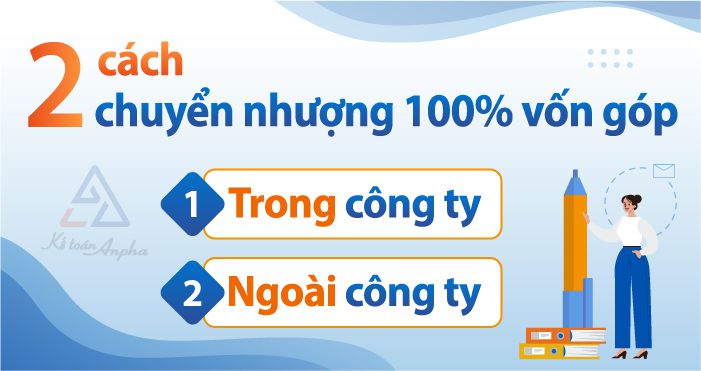 2 cách
chuyển nhượng 100% vốn góp

1 Trong công ty

2 Ngoài công ty

Kế toán Anpha